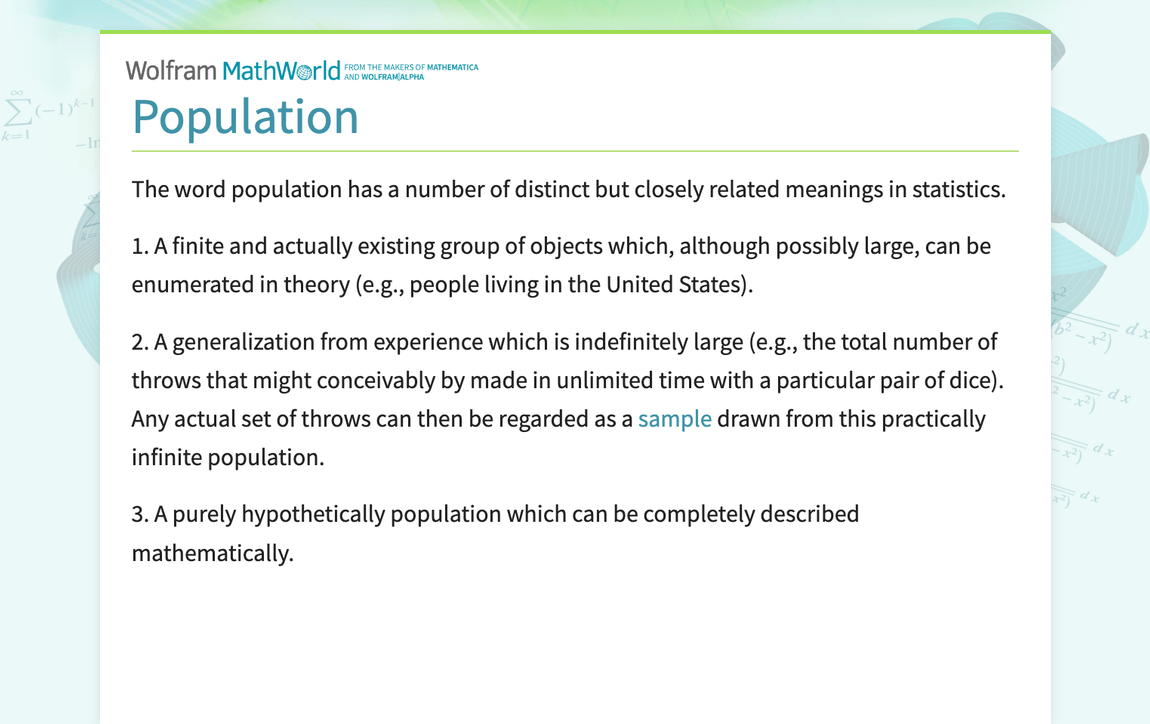 Wolfram MathWorld FROM THE MAKERS OF MATHEMATICA AND WOLFRAM|ALPHA

Population

The word population has a number of distinct but closely related meanings in statistics.

1. A finite and actually existing group of objects which, although possibly large, can be enumerated in theory (e.g., people living in the United States).

2. A generalization from experience which is indefinitely large (e.g., the total number of throws that might conceivably by made in unlimited time with a particular pair of dice). Any actual set of throws can then be regarded as a sample drawn from this practically infinite population.

3. A purely hypothetically population which can be completely described mathematically.